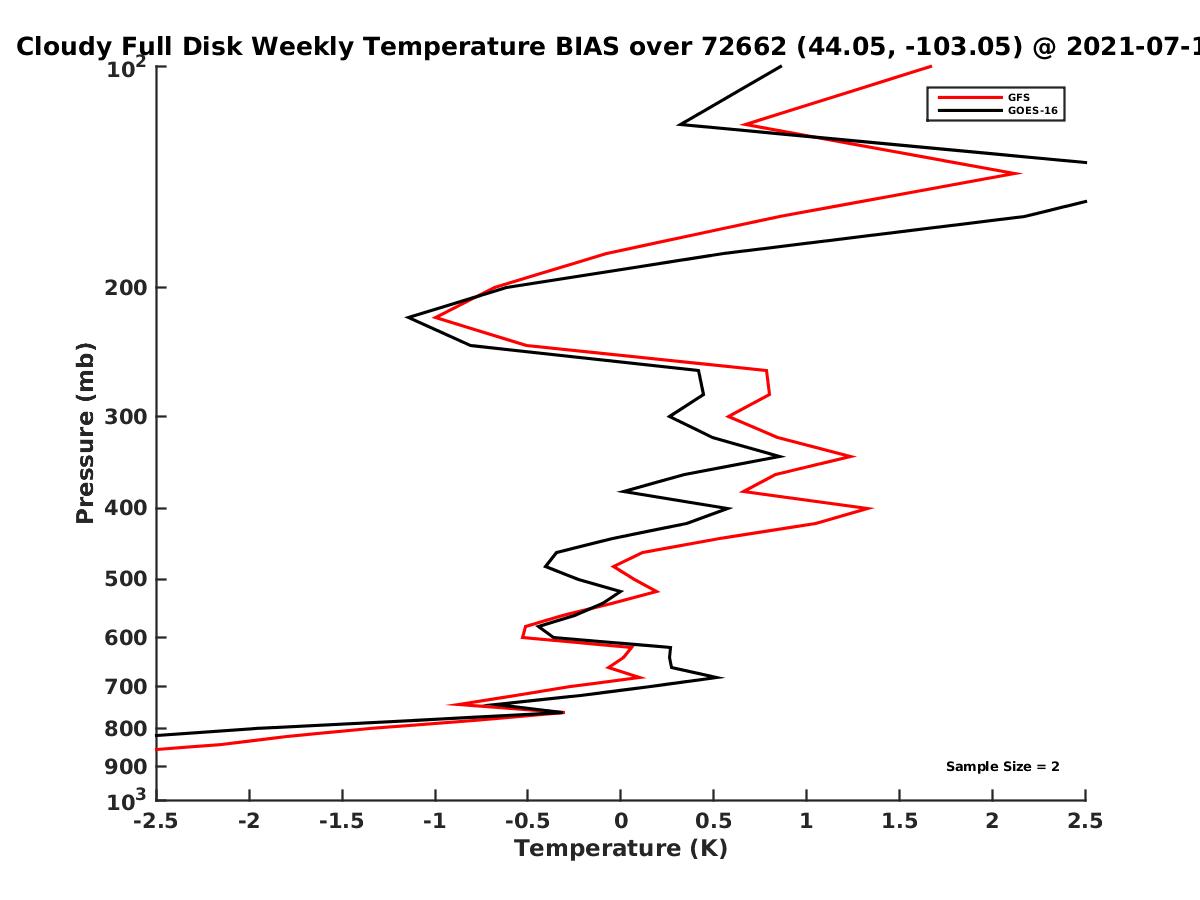 Cloudy Full Disk Weekly Temperature BIAS over 72662 (44.05, -103.05) @ 2021-07-1

GFS
GOES-16

Pressure (mb)

$10^2$
200
300
400
500
600
700
800
900
$10^3$

Sample Size = 2

-2.5 -2 -1.5 -1 -0.5 0 0.5 1 1.5 2 2.5

Temperature (K)